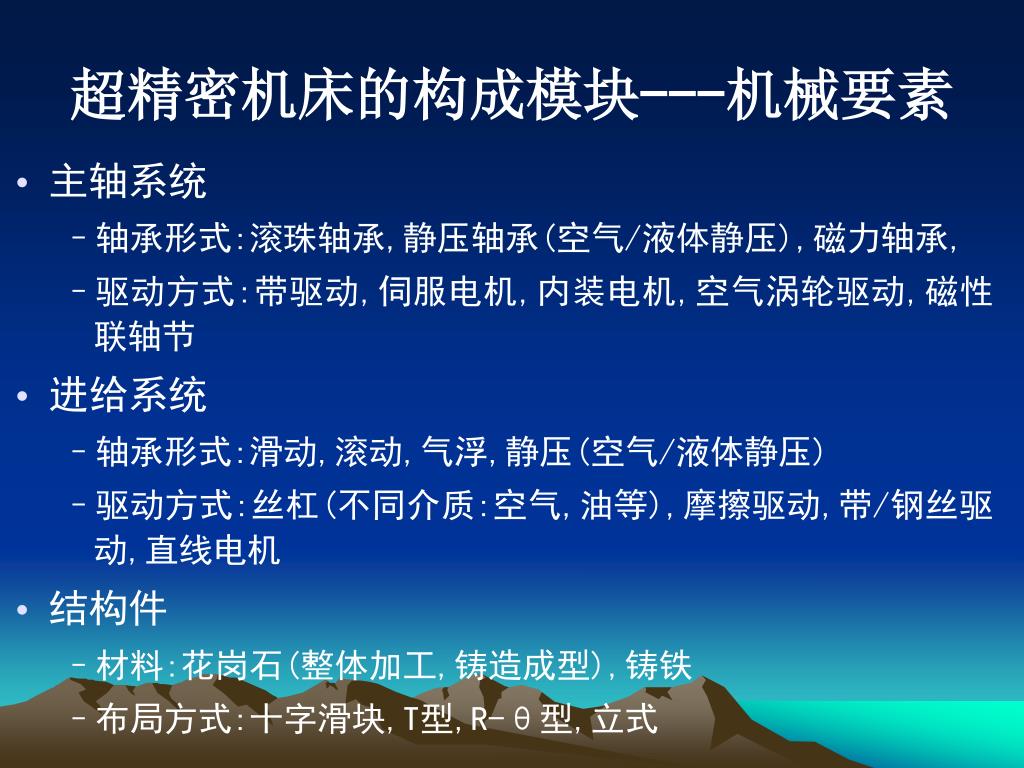 超精密机床的构成模块---机械要素

• 主轴系统
  – 轴承形式:滚珠轴承,静压轴承(空气/液体静压),磁力轴承,
  – 驱动方式:带驱动,伺服电机,内装电机,空气涡轮驱动,磁性联轴节

• 进给系统
  – 轴承形式:滑动,滚动,气浮,静压(空气/液体静压)
  – 驱动方式:丝杠(不同介质:空气,油等),摩擦驱动,带/钢丝驱动,直线电机

• 结构件
  – 材料:花岗石(整体加工,铸造成型),铸铁
  – 布局方式:十字滑块,T型,R-θ型,立式